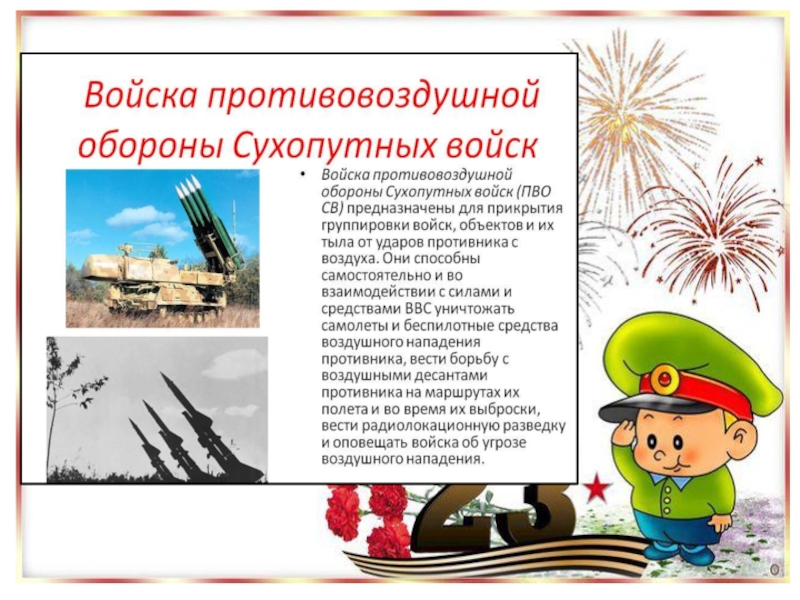 Войска противовоздушной обороны Сухопутных войск

• Войска противовоздушной обороны Сухопутных войск (ПВО СВ) предназначены для прикрытия группировки войск, объектов и их тыла от ударов противника с воздуха. Они способны самостоятельно и во взаимодействии с силами и средствами ВВС уничтожать самолеты и беспилотные средства воздушного нападения противника, вести борьбу с воздушными десантами противника на маршрутах их полета и во время их выброски, вести радиолокационную разведку и оповещать войска об угрозе воздушного нападения.

23